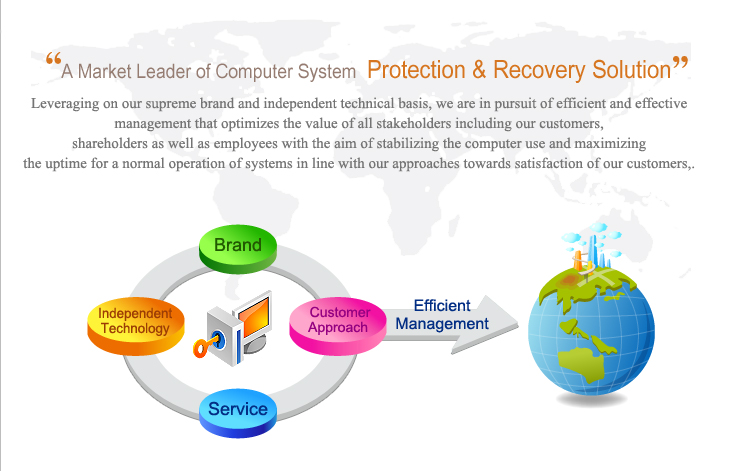 “A Market Leader of Computer System Protection & Recovery Solution”

Leveraging on our supreme brand and independent technical basis, we are in pursuit of efficient and effective management that optimizes the value of all stakeholders including our customers, shareholders as well as employees with the aim of stabilizing the computer use and maximizing the uptime for a normal operation of systems in line with our approaches towards satisfaction of our customers,.

Brand

Independent Technology

Customer Approach

Service

Efficient Management